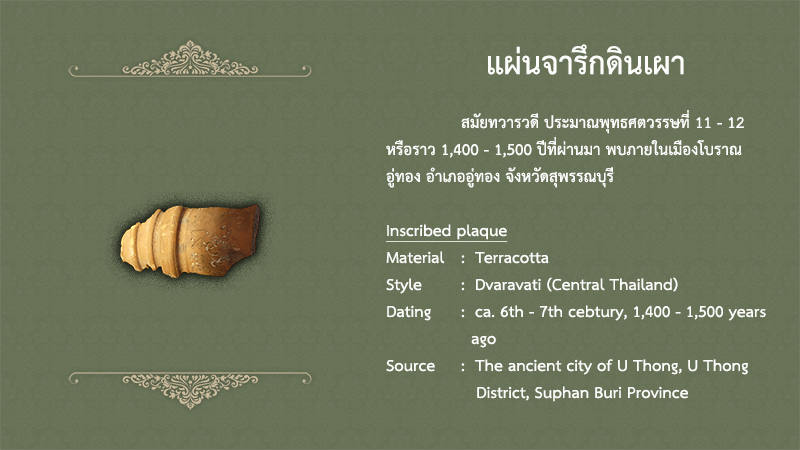 แผ่นจารึกดินเผา

สมัยทวารวดี ประมาณพุทธศตวรรษที่ 11 - 12 หรือราว 1,400 - 1,500 ปีที่ผ่านมา พบภายในเมืองโบราณอู่ทอง อำเภออู่ทอง จังหวัดสุพรรณบุรี

Inscribed plaque

Material : Terracotta

Style : Dvaravati (Central Thailand)

Dating : ca. 6th - 7th cebtury, 1,400 - 1,500 years ago

Source : The ancient city of U Thong, U Thong District, Suphan Buri Province